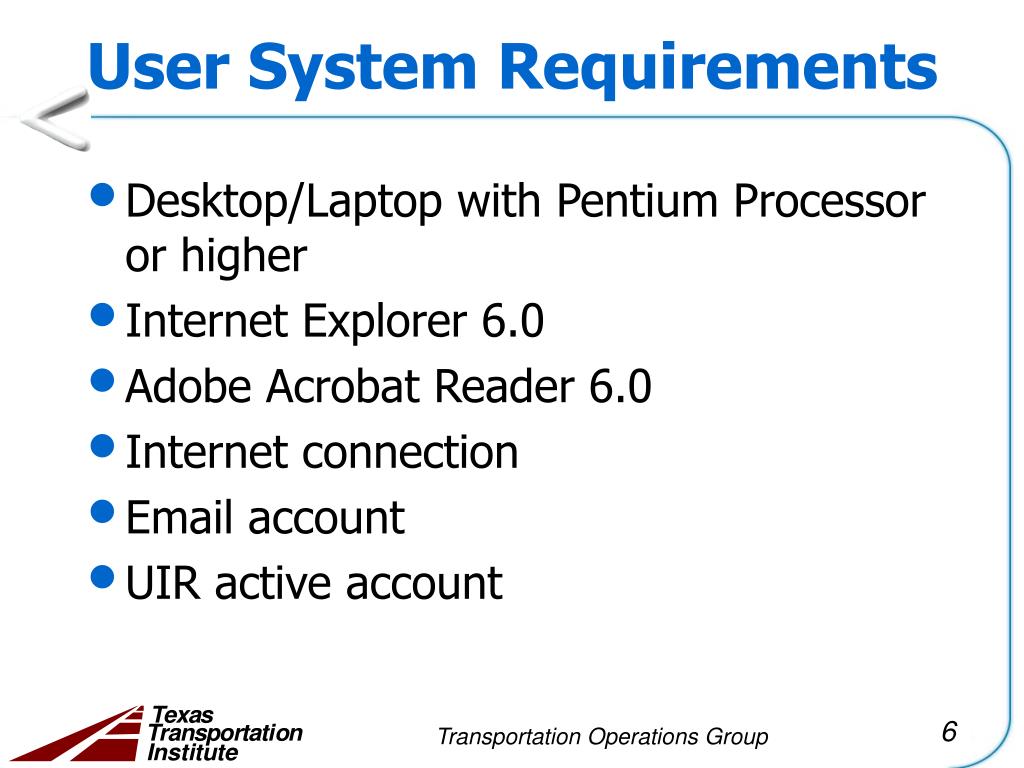 User System Requirements

- Desktop/Laptop with Pentium Processor or higher
- Internet Explorer 6.0
- Adobe Acrobat Reader 6.0
- Internet connection
- Email account
- UIR active account

Texas Transportation Institute

Transportation Operations Group

6